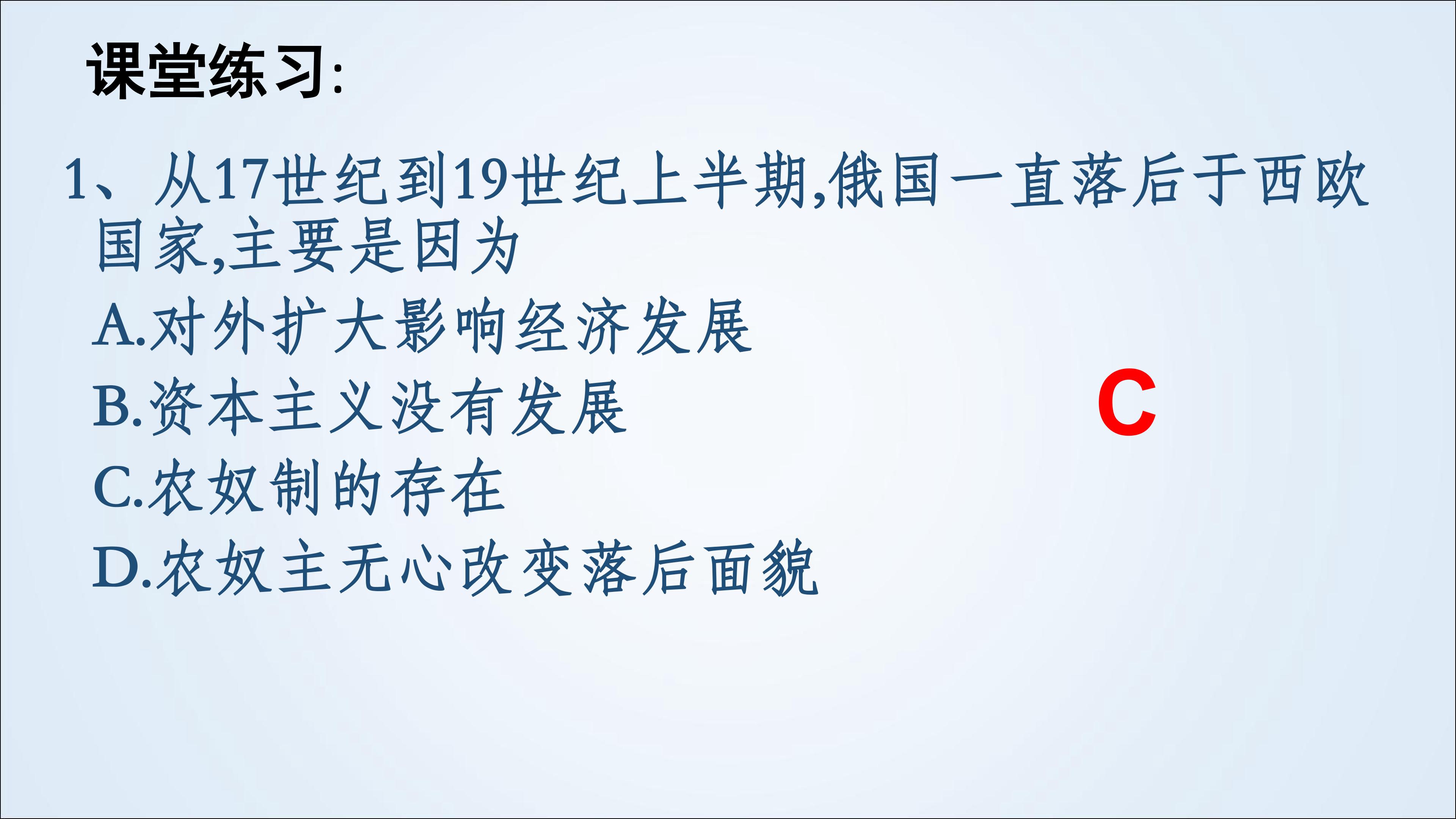 课堂练习:

1、从17世纪到19世纪上半期,俄国一直落后于西欧国家,主要是因为

A.对外扩大影响经济发展

B.资本主义没有发展

C.农奴制的存在

D.农奴主无心改变落后面貌

C